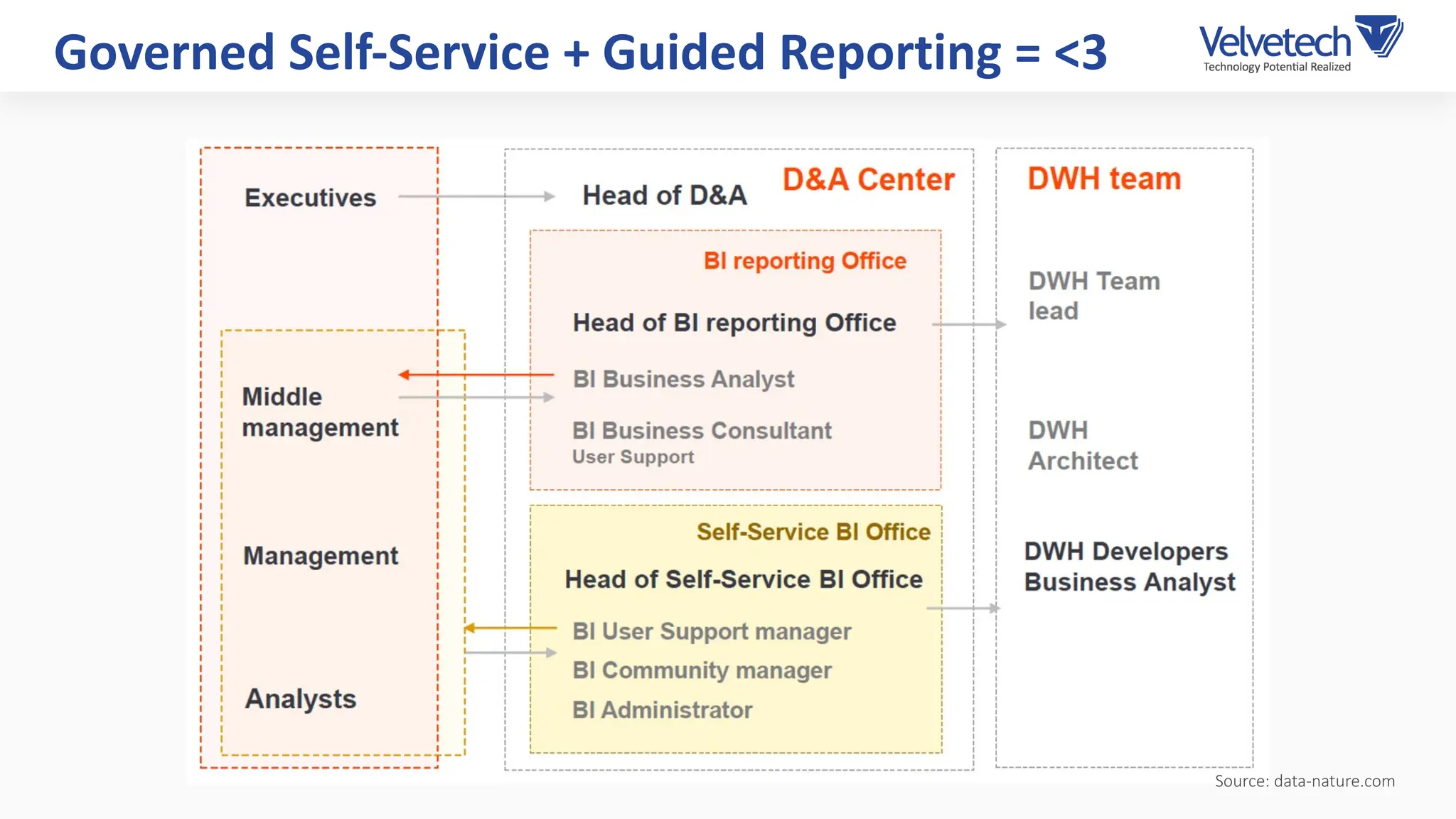 Governed Self-Service + Guided Reporting = <3

Velvetech
Technology Potential Realized

Executives

Middle management

Management

Analysts

Head of D&A

D&A Center

BI reporting Office

Head of BI reporting Office

BI Business Analyst

BI Business Consultant
User Support

Self-Service BI Office

Head of Self-Service BI Office

BI User Support manager

BI Community manager

BI Administrator

DWH team

DWH Team lead

DWH Architect

DWH Developers
Business Analyst

Source: data-nature.com